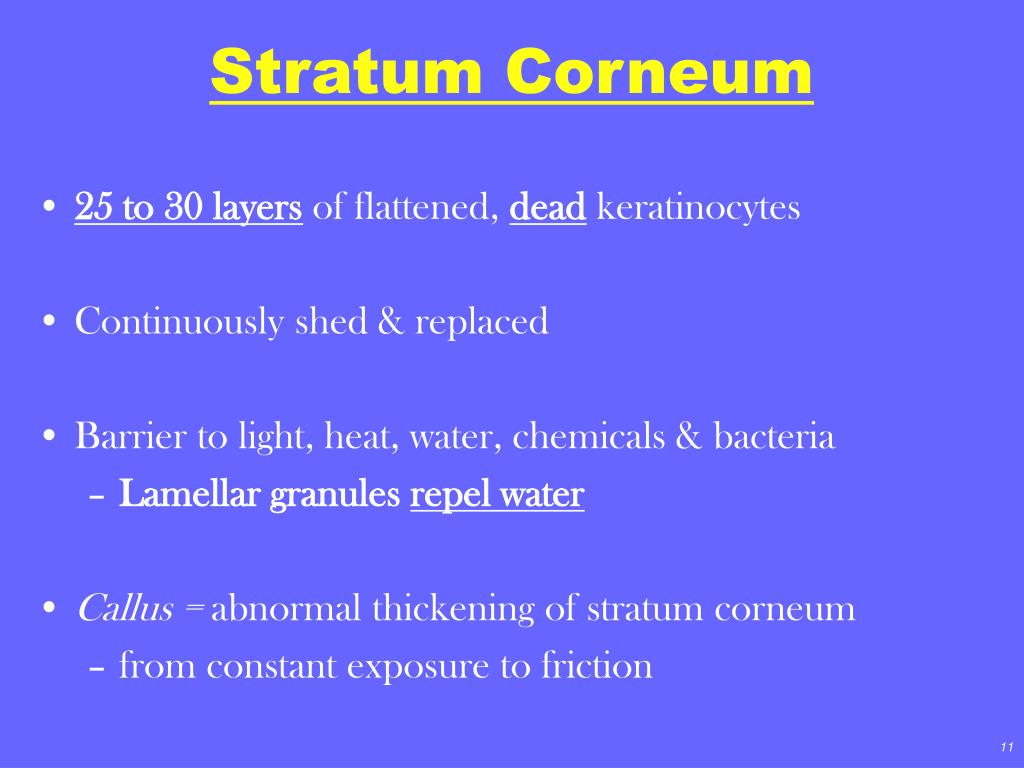 Stratum Corneum

• 25 to 30 layers of flattened, dead keratinocytes

• Continuously shed & replaced

• Barrier to light, heat, water, chemicals & bacteria
– Lamellar granules repel water

• Callus = abnormal thickening of stratum corneum
– from constant exposure to friction

11